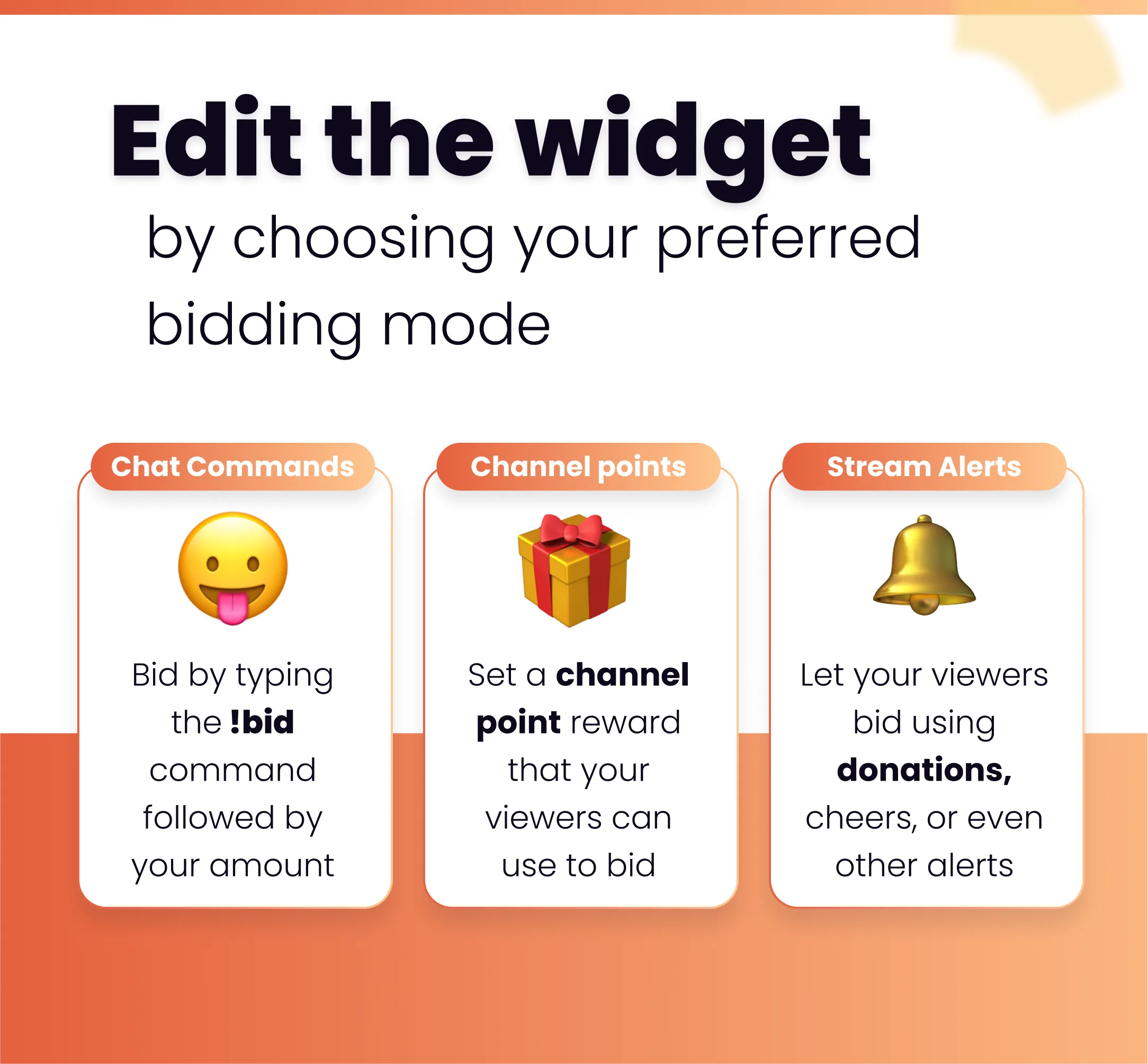 Edit the widget

by choosing your preferred bidding mode

Chat Commands

Bid by typing the !bid command followed by your amount

Channel points

Set a channel point reward that your viewers can use to bid

Stream Alerts

Let your viewers bid using donations, cheers, or even other alerts